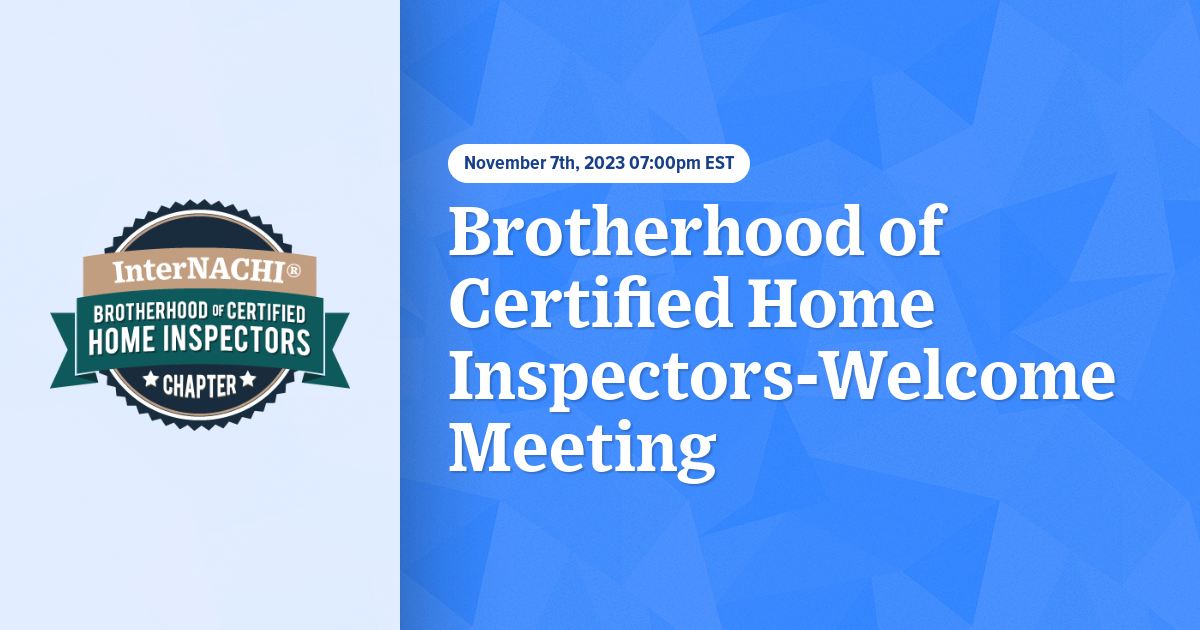 InterNACHI®
BROTHERHOOD OF CERTIFIED
HOME INSPECTORS
★ CHAPTER ★

November 7th, 2023 07:00pm EST

Brotherhood of Certified Home Inspectors-Welcome Meeting